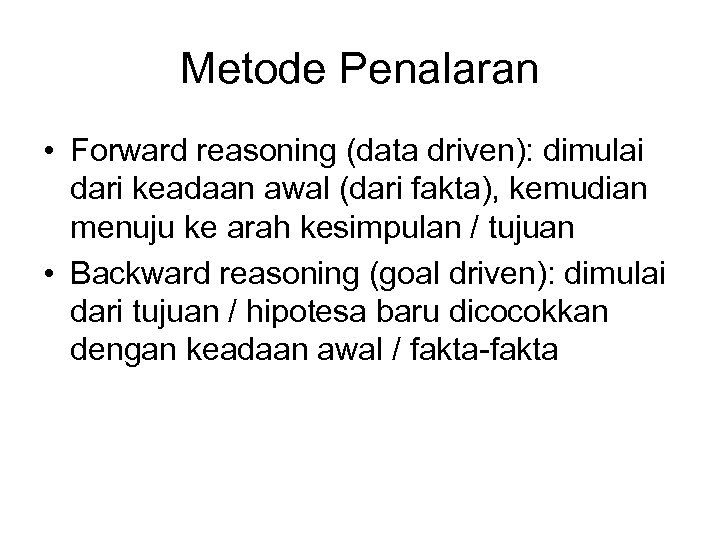 Metode Penalaran

• Forward reasoning (data driven): dimulai dari keadaan awal (dari fakta), kemudian menuju ke arah kesimpulan / tujuan

• Backward reasoning (goal driven): dimulai dari tujuan / hipotesa baru dicocokkan dengan keadaan awal / fakta-fakta